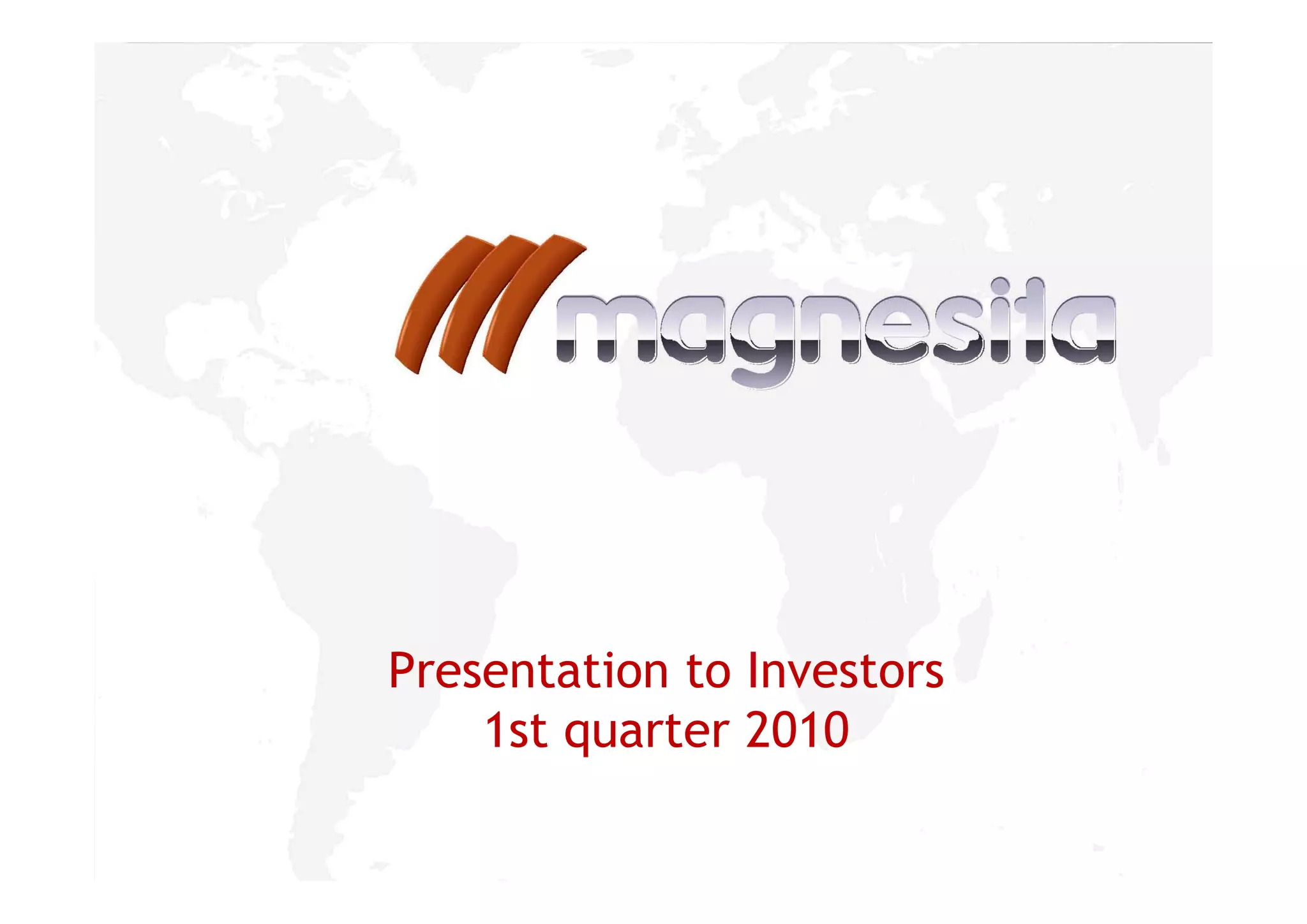 magnesita

Presentation to Investors
1st quarter 2010